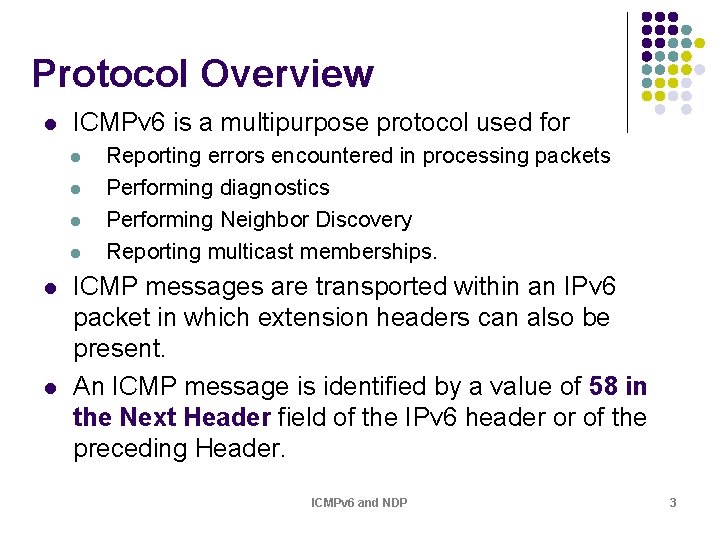 Protocol Overview

• ICMPv6 is a multipurpose protocol used for
  • Reporting errors encountered in processing packets
  • Performing diagnostics
  • Performing Neighbor Discovery
  • Reporting multicast memberships.
• ICMP messages are transported within an IPv6 packet in which extension headers can also be present.
• An ICMP message is identified by a value of 58 in the Next Header field of the IPv6 header or of the preceding Header.

ICMPv6 and NDP

3